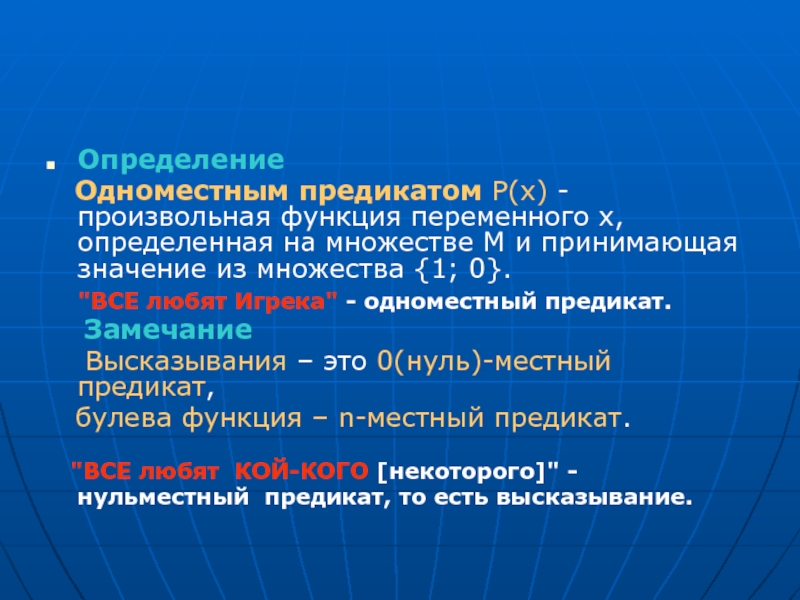 Определение

Одноместным предикатом P(x) - произвольная функция переменного x, определенная на множестве M и принимающая значение из множества {1; 0}.

"ВСЕ любят Игрека" - одноместный предикат.

Замечание

Высказывания – это 0(нуль)-местный предикат,

булева функция – n-местный предикат.

"ВСЕ любят КОЙ-КОГО [некоторого]" - нульместный предикат, то есть высказывание.